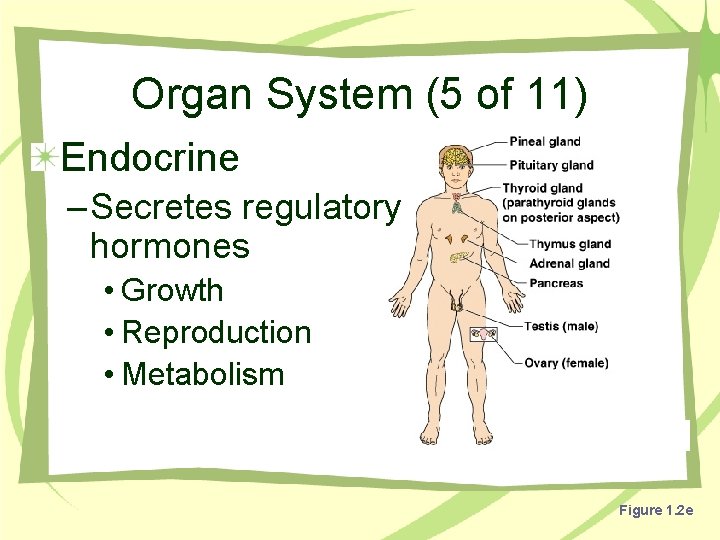 Organ System (5 of 11)

Endocrine

– Secretes regulatory hormones

• Growth

• Reproduction

• Metabolism

Pineal gland

Pituitary gland

Thyroid gland (parathyroid glands on posterior aspect)

Thymus gland

Adrenal gland

Pancreas

Testis (male)

Ovary (female)

Figure 1.2e